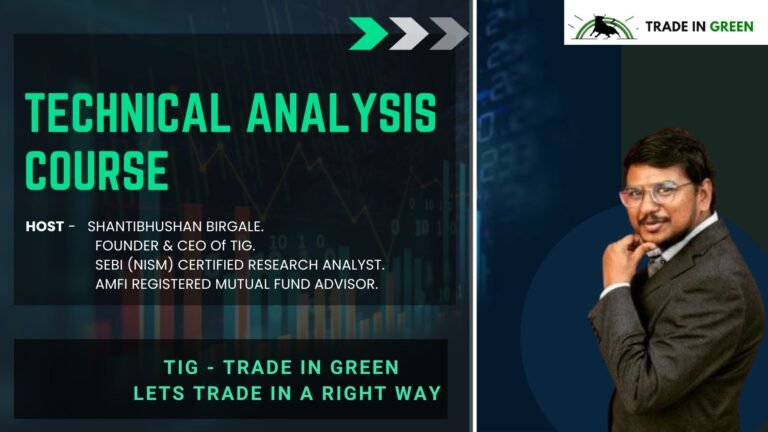 TRADE IN GREEN

TECHNICAL ANALYSIS COURSE

HOST - SHANTIBHUSHAN BIRGALE.
FOUNDER & CEO Of TIG.
SEBI (NISM) CERTIFIED RESEARCH ANALYST.
AMFI REGISTERED MUTUAL FUND ADVISOR.

TIG - TRADE IN GREEN
LETS TRADE IN A RIGHT WAY